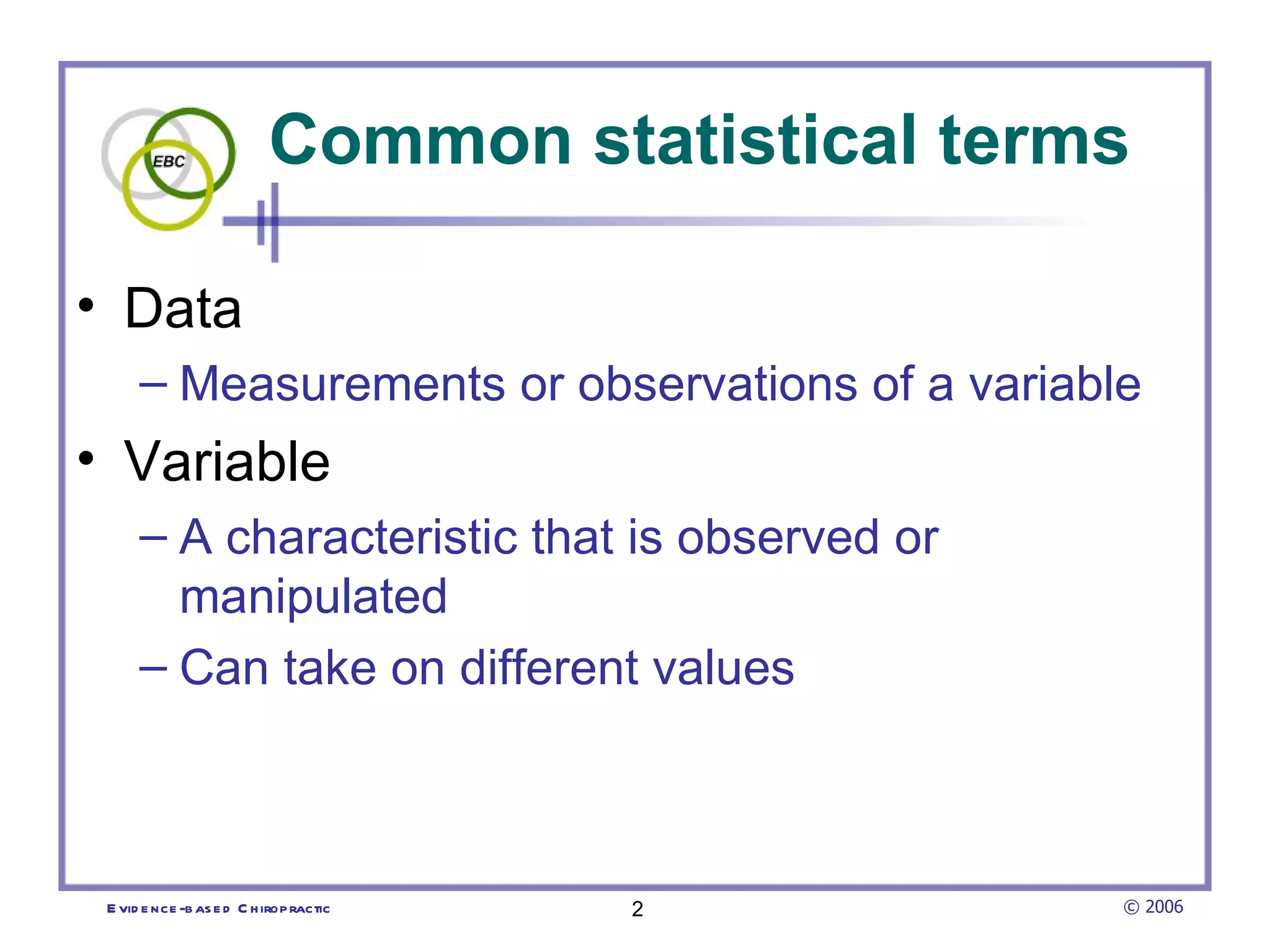 EBC

Common statistical terms

• Data
– Measurements or observations of a variable
• Variable
– A characteristic that is observed or manipulated
– Can take on different values

EVIDENCE-BASED CHIROPRACTIC
2
© 2006